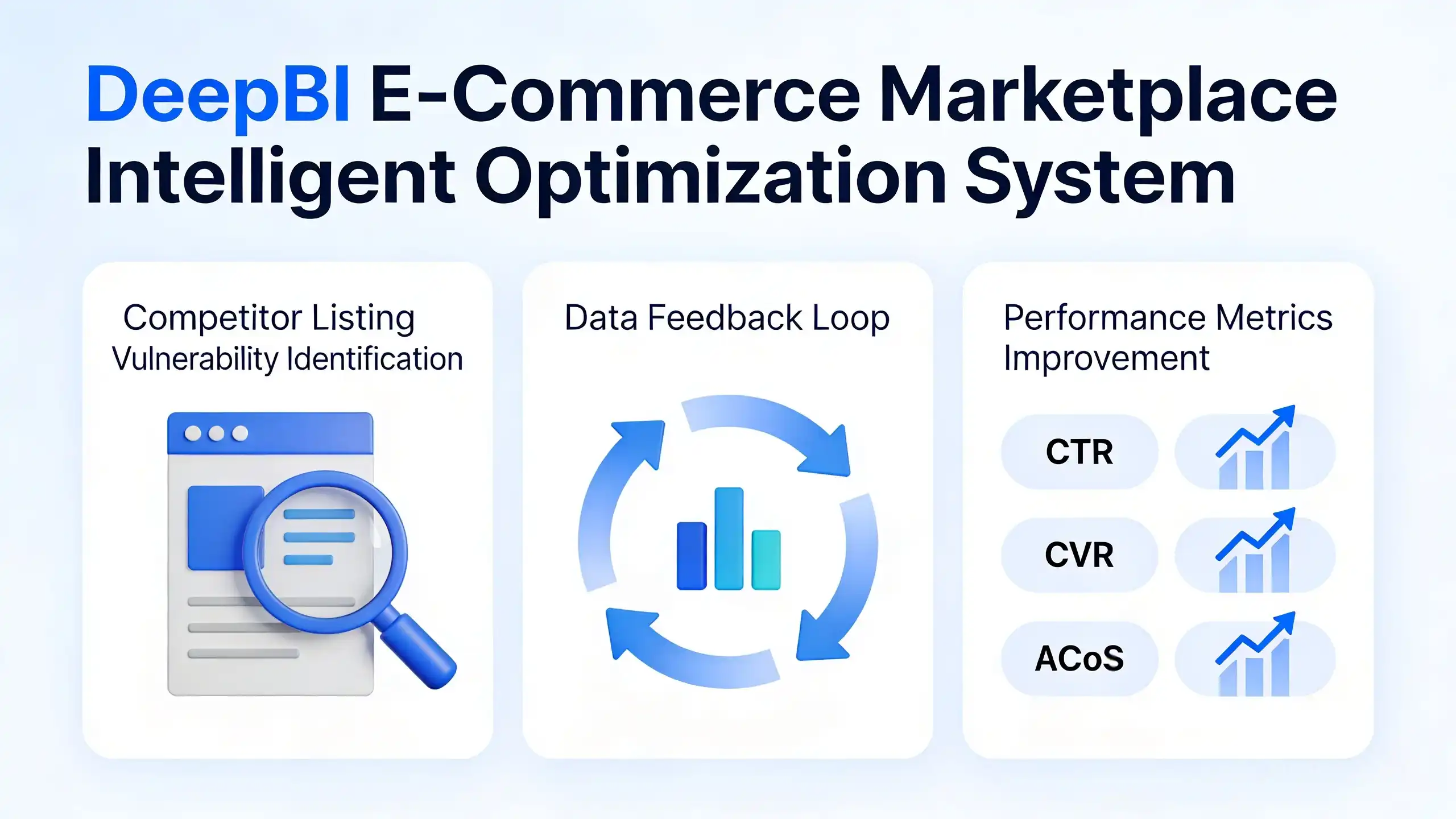 DeepBI E-Commerce Marketplace Intelligent Optimization System

Competitor Listing Vulnerability Identification

Data Feedback Loop

Performance Metrics Improvement

CTR

CVR

ACoS